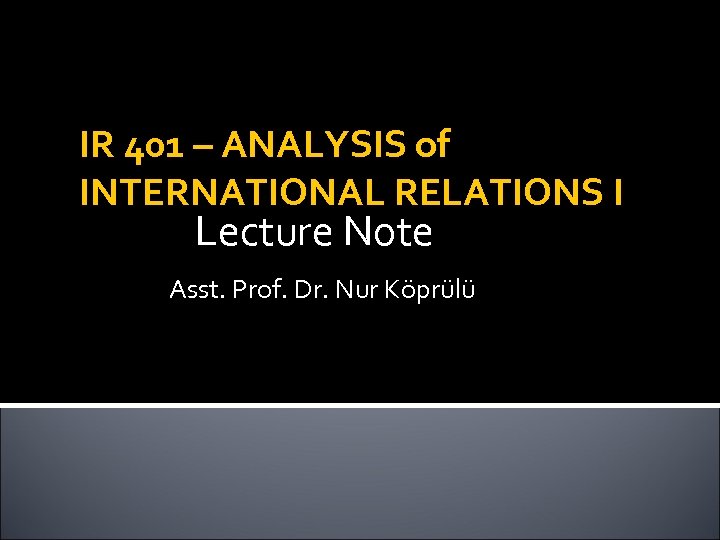 IR 401 – ANALYSIS of INTERNATIONAL RELATIONS I
Lecture Note

Asst. Prof. Dr. Nur Köprülü